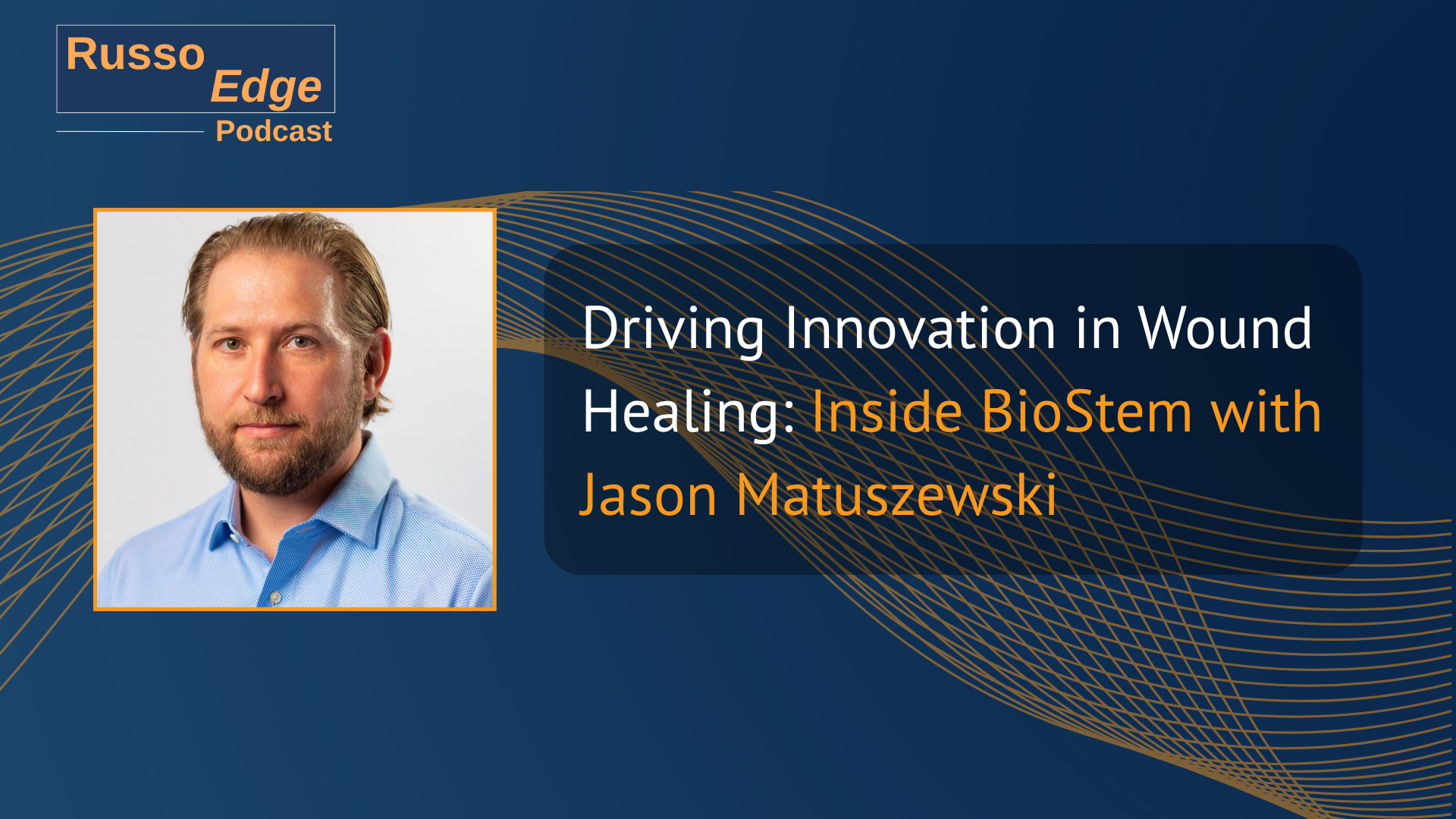 Russo Edge
Podcast

Driving Innovation in Wound Healing: Inside BioStem with Jason Matuszewski